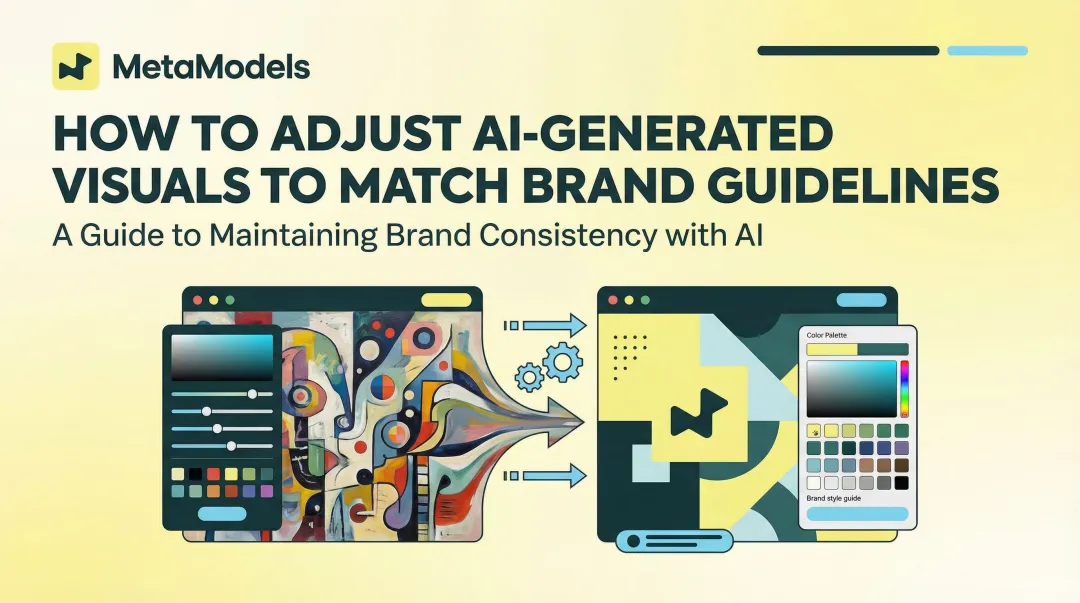 MetaModels

HOW TO ADJUST AI-GENERATED VISUALS TO MATCH BRAND GUIDELINES

A Guide to Maintaining Brand Consistency with AI

Color Palette

Brand style guide